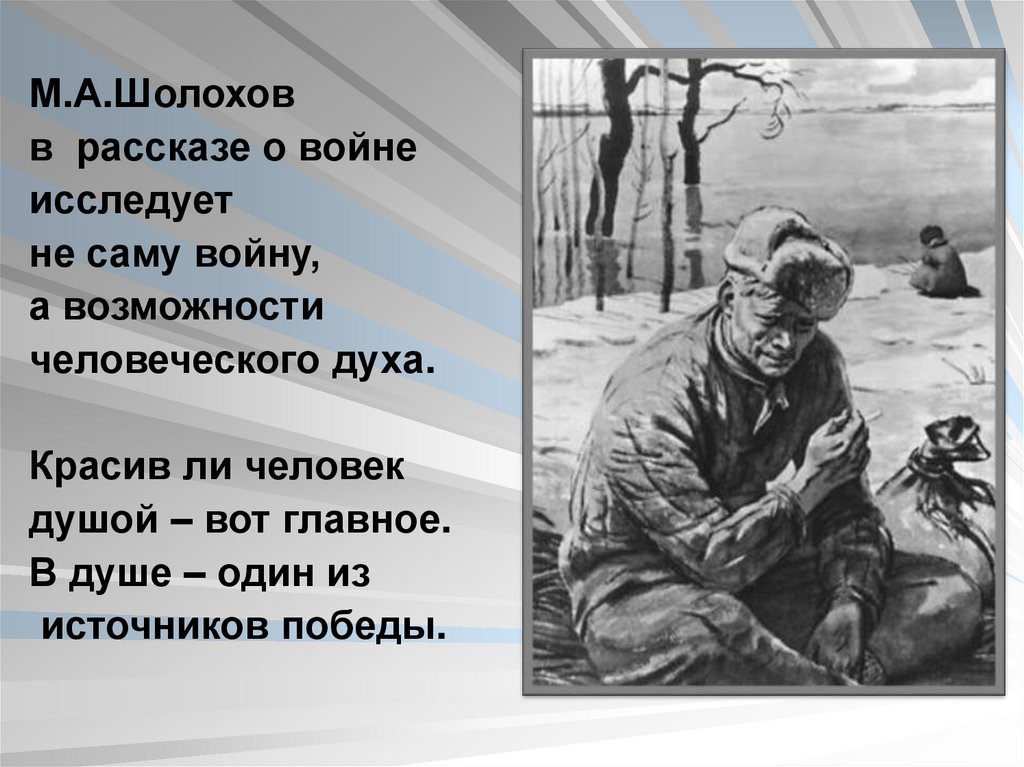 М.А.Шолохов
в рассказе о войне
исследует
не саму войну,
а возможности
человеческого духа.

Красив ли человек
душой – вот главное.
В душе – один из
источников победы.